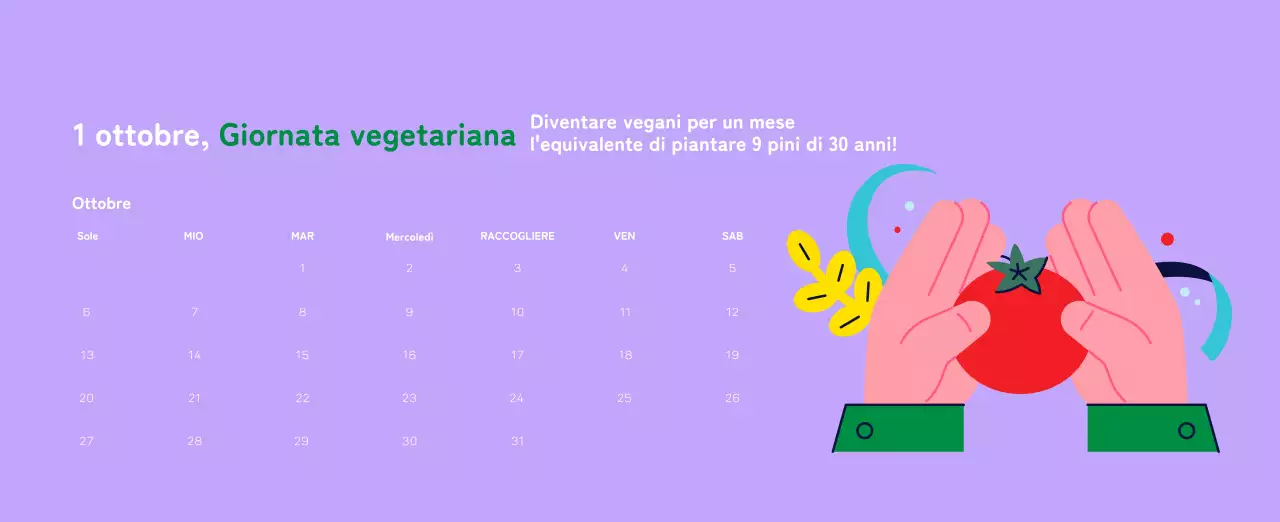 1 ottobre, Giornata vegetariana

Diventare vegani per un mese l'equivalente di piantare 9 pini di 30 anni!

Ottobre

| Sole | MIO | MAR | Mercoledì | RACCOGLIERE | VEN | SAB |
|---|---|---|---|---|---|---|
| | | 1 | 2 | 3 | 4 | 5 |
| 6 | 7 | 8 | 9 | 10 | 11 | 12 |
| 13 | 14 | 15 | 16 | 17 | 18 | 19 |
| 20 | 21 | 22 | 23 | 24 | 25 | 26 |
| 27 | 28 | 29 | 30 | 31 | | |